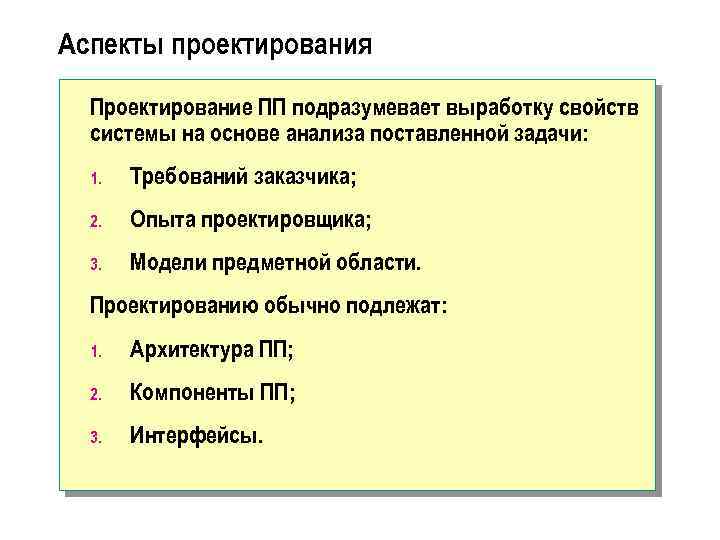 Аспекты проектирования

Проектирование ПП подразумевает выработку свойств системы на основе анализа поставленной задачи:

1. Требований заказчика;

2. Опыта проектировщика;

3. Модели предметной области.

Проектированию обычно подлежат:

1. Архитектура ПП;

2. Компоненты ПП;

3. Интерфейсы.